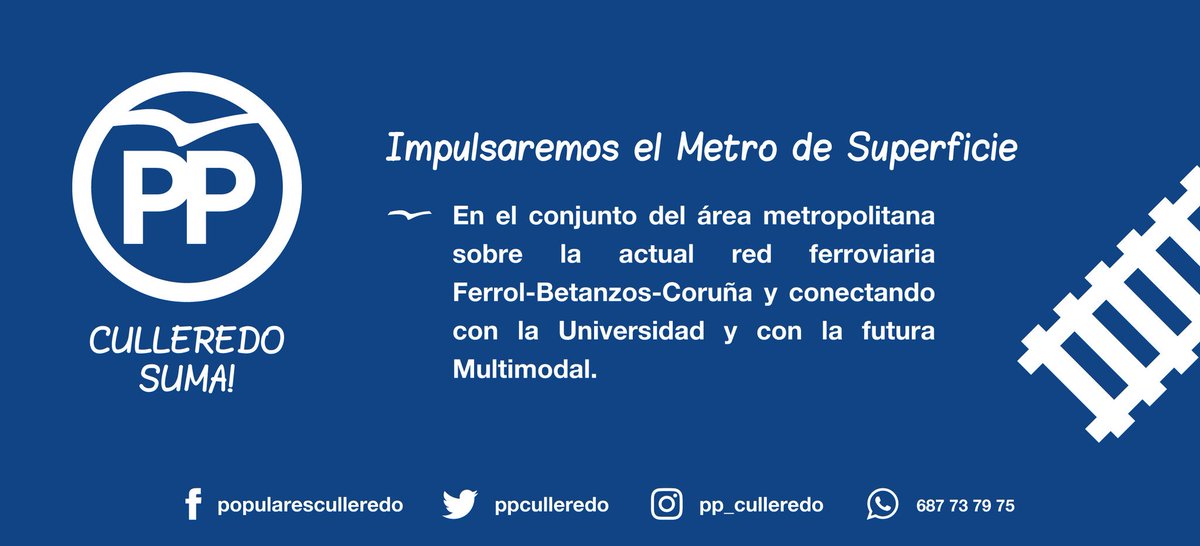 PP

CULLEREDO SUMA!

Impulsaremos el Metro de Superficie

En el conjunto del área metropolitana sobre la actual red ferroviaria Ferrol-Betanzos-Coruña y conectando con la Universidad y con la futura Multimodal.

popularesculleredo ppculleredo pp_culleredo 687 73 79 75